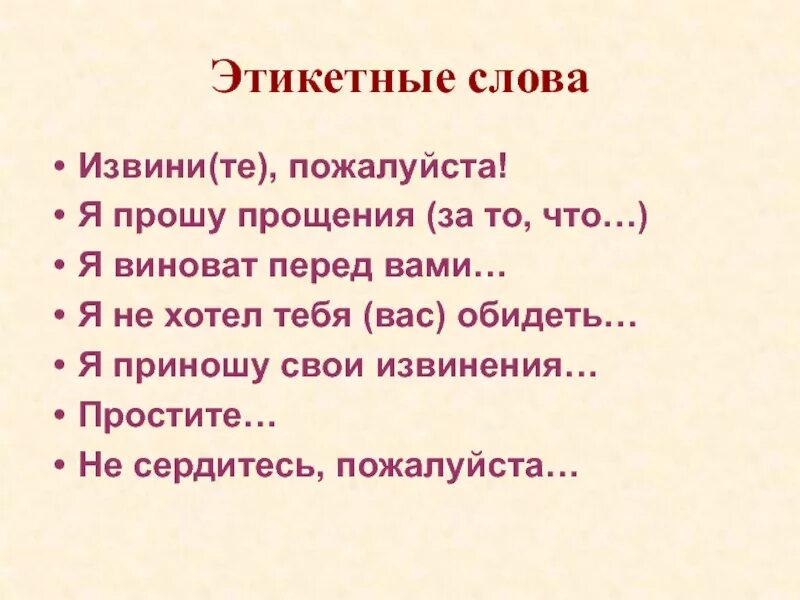 Этикетные слова

• Извини(те), пожалуйста!
• Я прошу прощения (за то, что…)
• Я виноват перед вами…
• Я не хотел тебя (вас) обидеть…
• Я приношу свои извинения…
• Простите…
• Не сердитесь, пожалуйста…